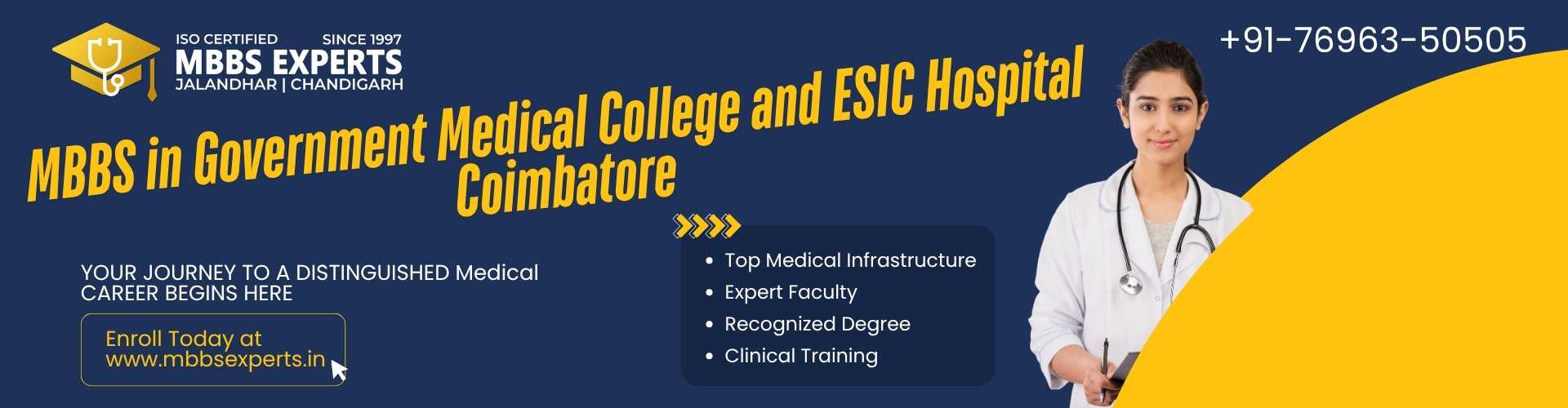 ISO CERTIFIED SINCE 1997
MBBS EXPERTS
JALANDHAR | CHANDIGARH

+91-76963-50505

MBBS in Government Medical College and ESIC Hospital Coimbatore

YOUR JOURNEY TO A DISTINGUISHED Medical CAREER BEGINS HERE

Enroll Today at www.mbbsexperts.in

- Top Medical Infrastructure
- Expert Faculty
- Recognized Degree
- Clinical Training